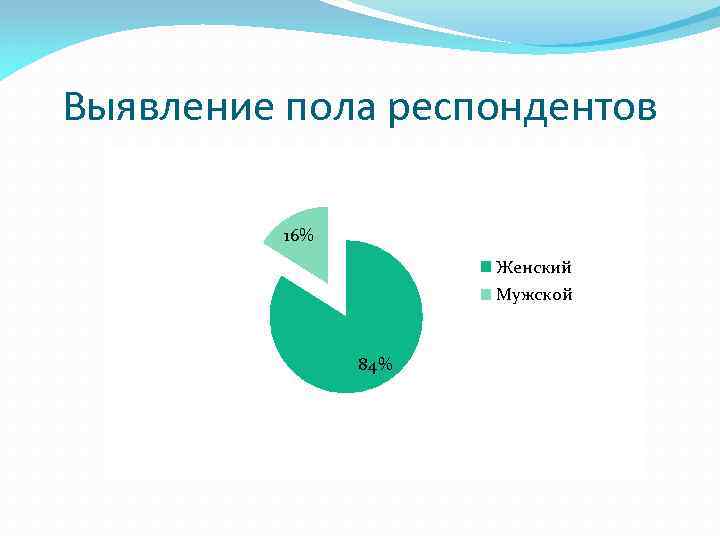 Выявление пола респондентов

16%

84%

Женский
Мужской